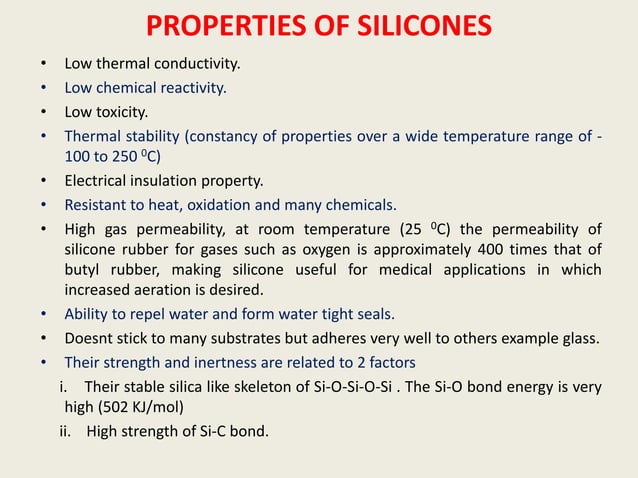 PROPERTIES OF SILICONES

• Low thermal conductivity.
• Low chemical reactivity.
• Low toxicity.
• Thermal stability (constancy of properties over a wide temperature range of -100 to 250 $^0$C)
• Electrical insulation property.
• Resistant to heat, oxidation and many chemicals.
• High gas permeability, at room temperature (25 $^0$C) the permeability of silicone rubber for gases such as oxygen is approximately 400 times that of butyl rubber, making silicone useful for medical applications in which increased aeration is desired.
• Ability to repel water and form water tight seals.
• Doesnt stick to many substrates but adheres very well to others example glass.
• Their strength and inertness are related to 2 factors
i. Their stable silica like skeleton of Si-O-Si-O-Si . The Si-O bond energy is very high (502 KJ/mol)
ii. High strength of Si-C bond.